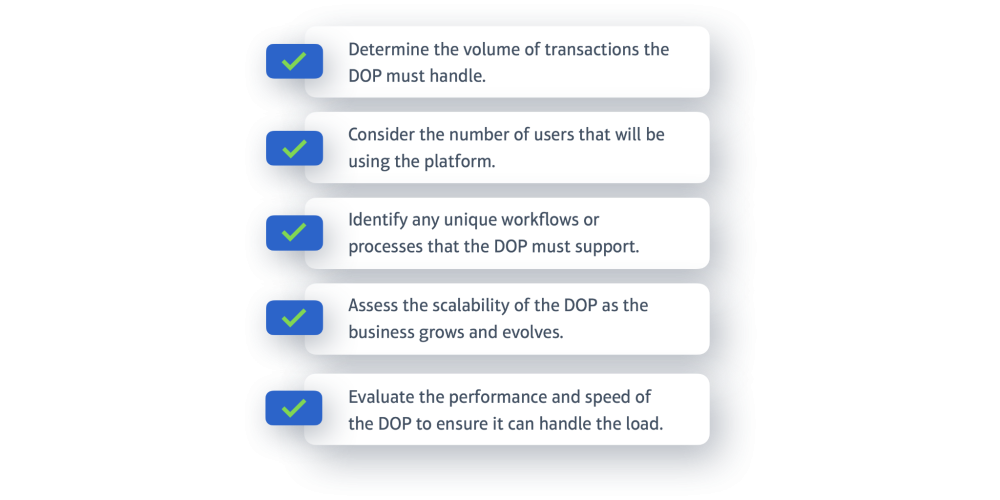 Determine the volume of transactions the DOP must handle.

Consider the number of users that will be using the platform.

Identify any unique workflows or processes that the DOP must support.

Assess the scalability of the DOP as the business grows and evolves.

Evaluate the performance and speed of the DOP to ensure it can handle the load.